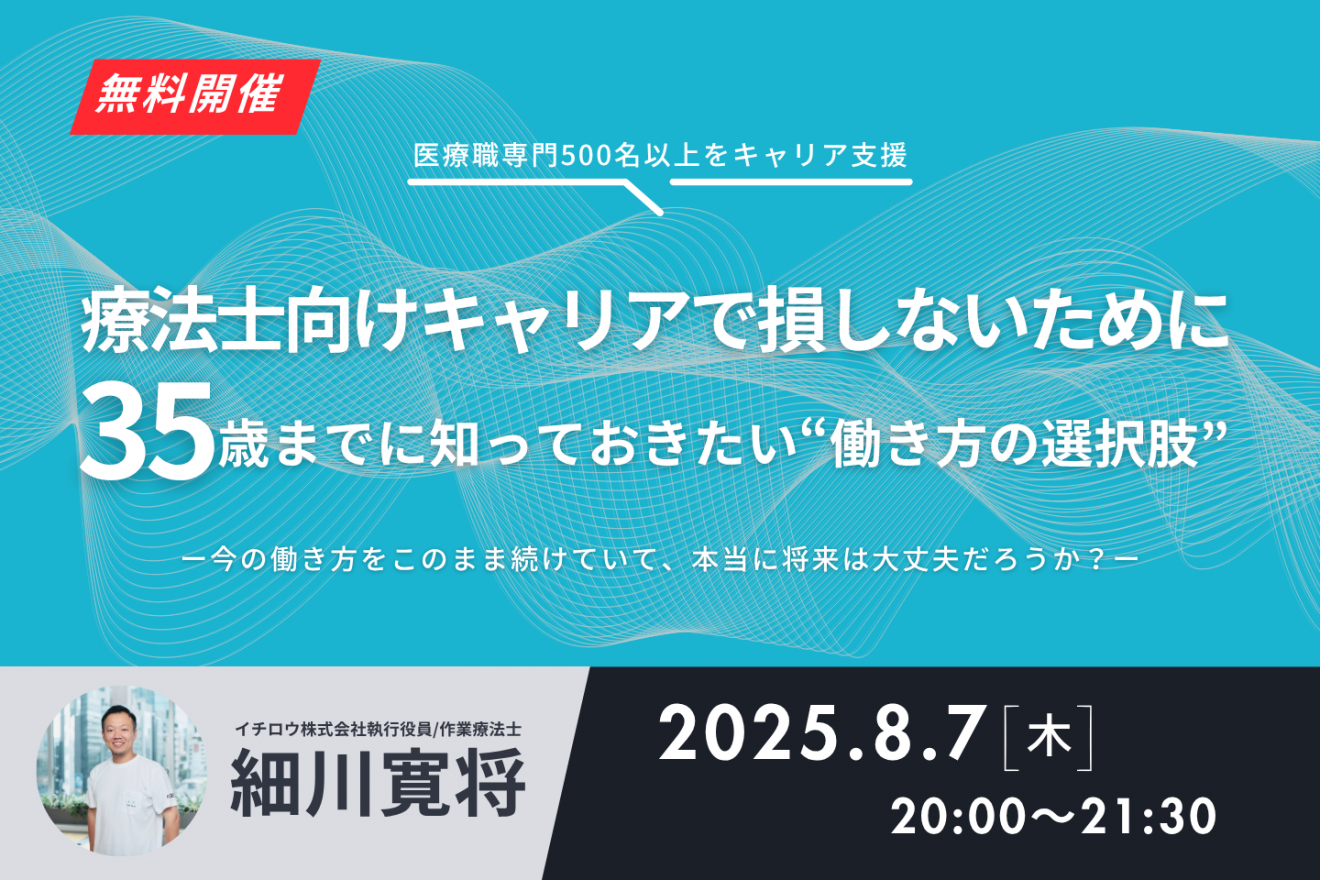 無料開催

医療職専門500名以上をキャリア支援

療法士向けキャリアで損しないために
35歳までに知っておきたい“働き方の選択肢”

ー今の働き方をこのまま続けていて、本当に将来は大丈夫だろうか？ー

イチロウ株式会社執行役員/作業療法士
細川寛将

2025.8.7［木］
20:00〜21:30